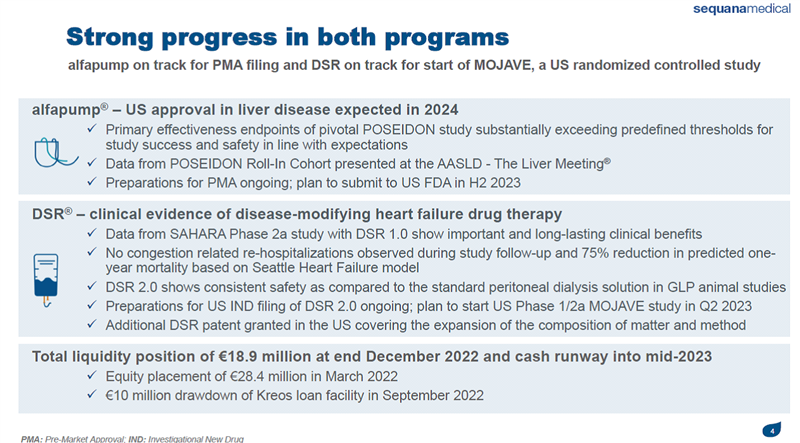 sequanamedical

Strong progress in both programs

alfapump on track for PMA filing and DSR on track for start of MOJAVE, a US randomized controlled study

alfapump® – US approval in liver disease expected in 2024

✓ Primary effectiveness endpoints of pivotal POSEIDON study substantially exceeding predefined thresholds for study success and safety in line with expectations
✓ Data from POSEIDON Roll-In Cohort presented at the AASLD - The Liver Meeting®
✓ Preparations for PMA ongoing; plan to submit to US FDA in H2 2023

DSR® – clinical evidence of disease-modifying heart failure drug therapy

✓ Data from SAHARA Phase 2a study with DSR 1.0 show important and long-lasting clinical benefits
✓ No congestion related re-hospitalizations observed during study follow-up and 75% reduction in predicted one-year mortality based on Seattle Heart Failure model
✓ DSR 2.0 shows consistent safety as compared to the standard peritoneal dialysis solution in GLP animal studies
✓ Preparations for US IND filing of DSR 2.0 ongoing; plan to start US Phase 1/2a MOJAVE study in Q2 2023
✓ Additional DSR patent granted in the US covering the expansion of the composition of matter and method

Total liquidity position of €18.9 million at end December 2022 and cash runway into mid-2023

✓ Equity placement of €28.4 million in March 2022
✓ €10 million drawdown of Kreos loan facility in September 2022

PMA: Pre-Market Approval; IND: Investigational New Drug

4